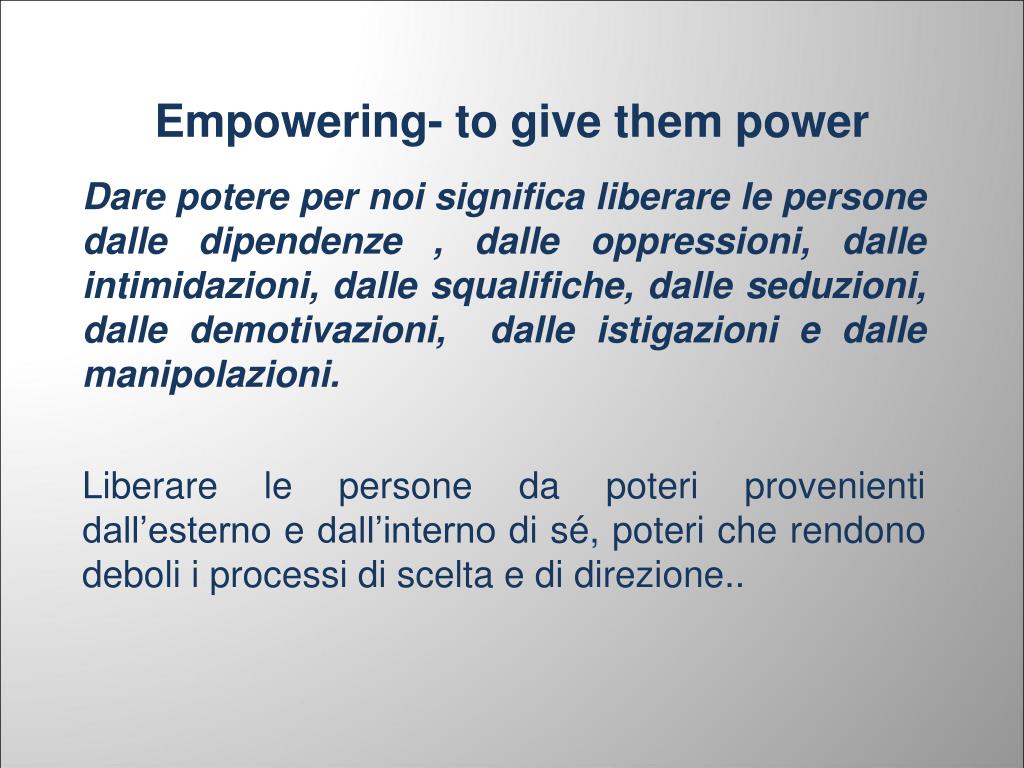 Empowering- to give them power

Dare potere per noi significa liberare le persone dalle dipendenze , dalle oppressioni, dalle intimidazioni, dalle squalifiche, dalle seduzioni, dalle demotivazioni, dalle istigazioni e dalle manipolazioni.

Liberare le persone da poteri provenienti dall’esterno e dall’interno di sé, poteri che rendono deboli i processi di scelta e di direzione..